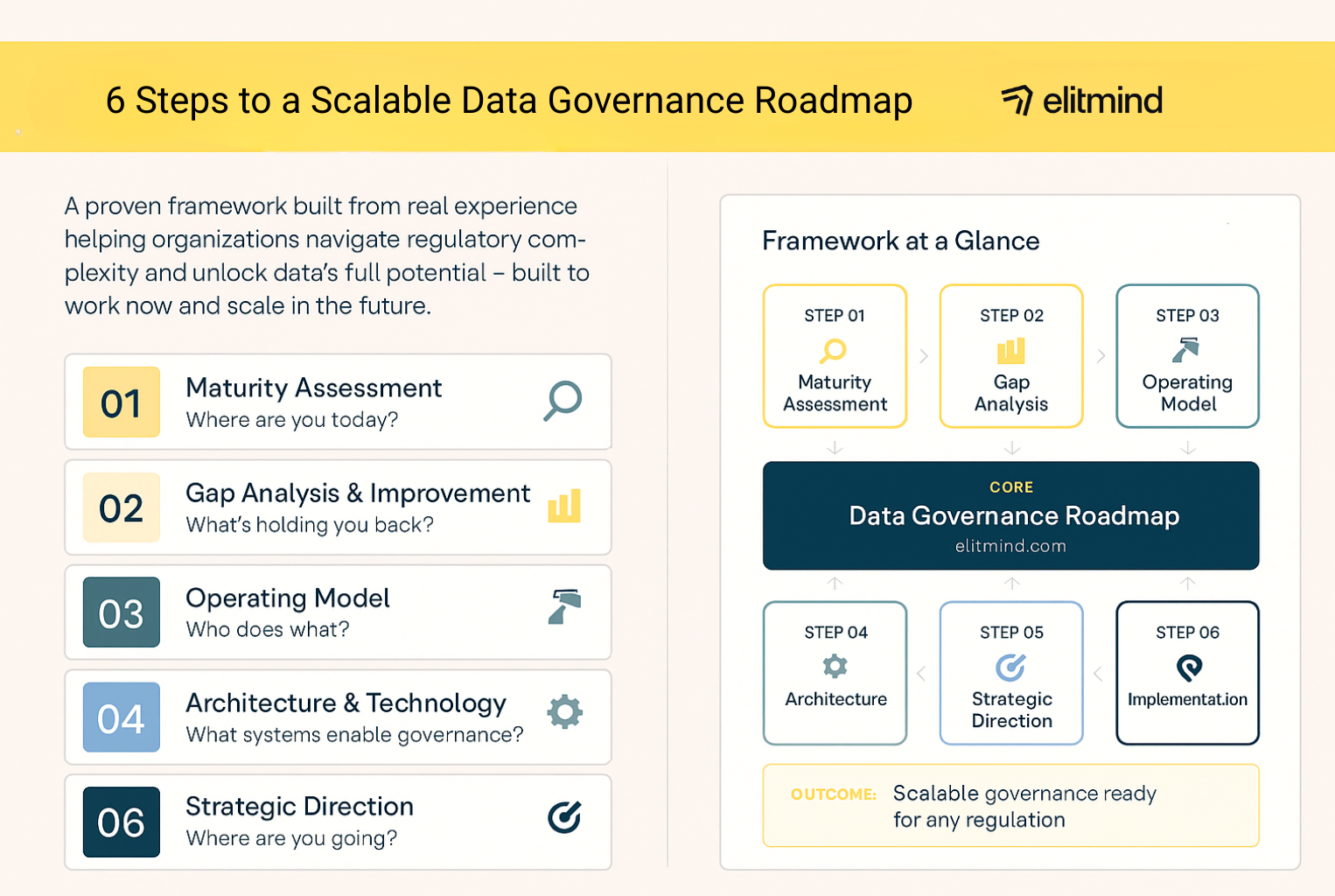 6 Steps to a Scalable Data Governance Roadmap

elitmind

A proven framework built from real experience helping organizations navigate regulatory complexity and unlock data's full potential – built to work now and scale in the future.

01 Maturity Assessment
Where are you today?

02 Gap Analysis & Improvement
What's holding you back?

03 Operating Model
Who does what?

04 Architecture & Technology
What systems enable governance?

06 Strategic Direction
Where are you going?

Framework at a Glance

STEP 01
Maturity Assessment

STEP 02
Gap Analysis

STEP 03
Operating Model

CORE
Data Governance Roadmap
elitmind.com

STEP 04
Architecture

STEP 05
Strategic Direction

STEP 06
Implementat.ion

OUTCOME: Scalable governance ready for any regulation